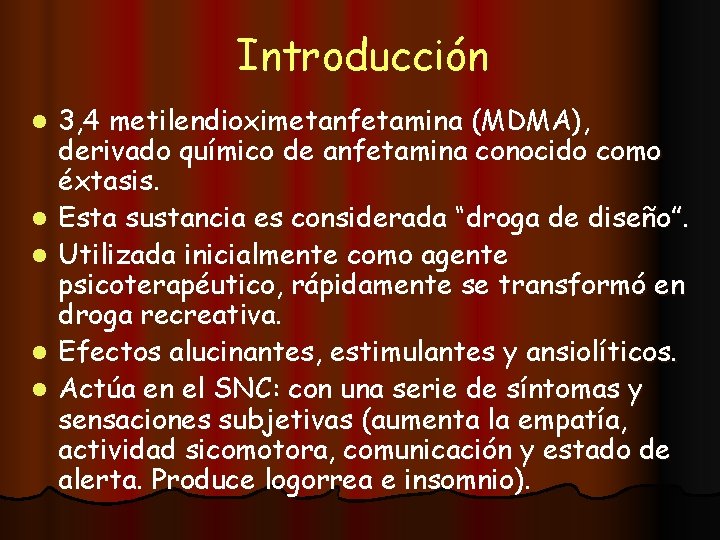 Introducción

- 3,4 metilendioximetanfetamina (MDMA), derivado químico de anfetamina conocido como éxtasis.
- Esta sustancia es considerada “droga de diseño”.
- Utilizada inicialmente como agente psicoterapéutico, rápidamente se transformó en droga recreativa.
- Efectos alucinantes, estimulantes y ansiolíticos.
- Actúa en el SNC: con una serie de síntomas y sensaciones subjetivas (aumenta la empatía, actividad sicomotora, comunicación y estado de alerta. Produce logorrea e insomnio).